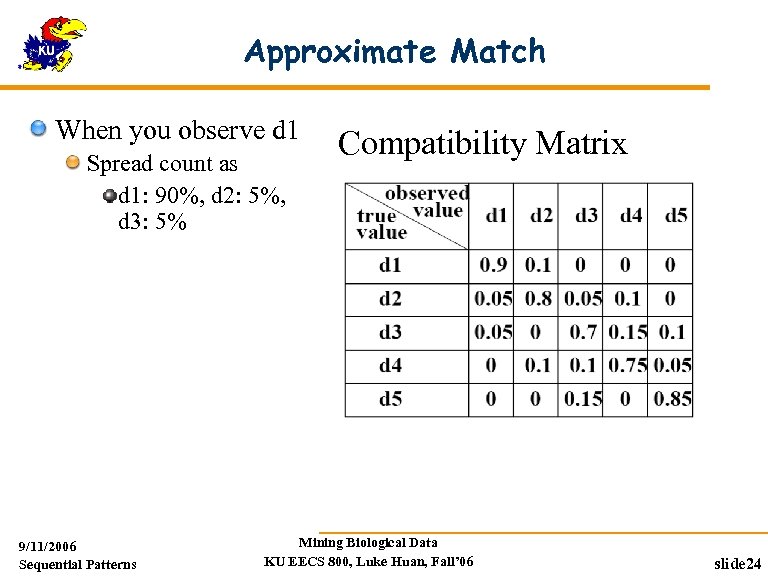 KU

Approximate Match

When you observe d1

Spread count as

d1: 90%, d2: 5%, d3: 5%

Compatibility Matrix

| observed value / true value | d1 | d2 | d3 | d4 | d5 |
|---|---|---|---|---|---|
| d1 | 0.9 | 0.1 | 0 | 0 | 0 |
| d2 | 0.05 | 0.8 | 0.05 | 0.1 | 0 |
| d3 | 0.05 | 0 | 0.7 | 0.15 | 0.1 |
| d4 | 0 | 0.1 | 0.1 | 0.75 | 0.05 |
| d5 | 0 | 0 | 0.15 | 0 | 0.85 |

9/11/2006
Sequential Patterns

Mining Biological Data
KU EECS 800, Luke Huan, Fall'06

slide24